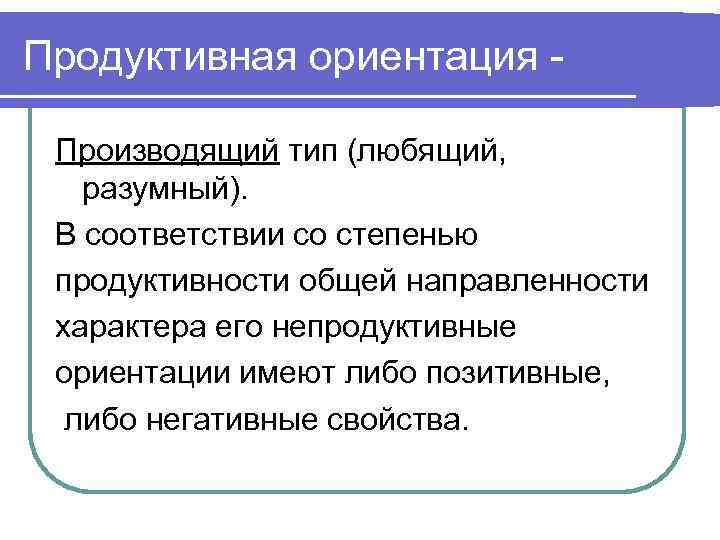 Продуктивная ориентация -

Производящий тип (любящий, разумный).

В соответствии со степенью продуктивности общей направленности характера его непродуктивные ориентации имеют либо позитивные, либо негативные свойства.